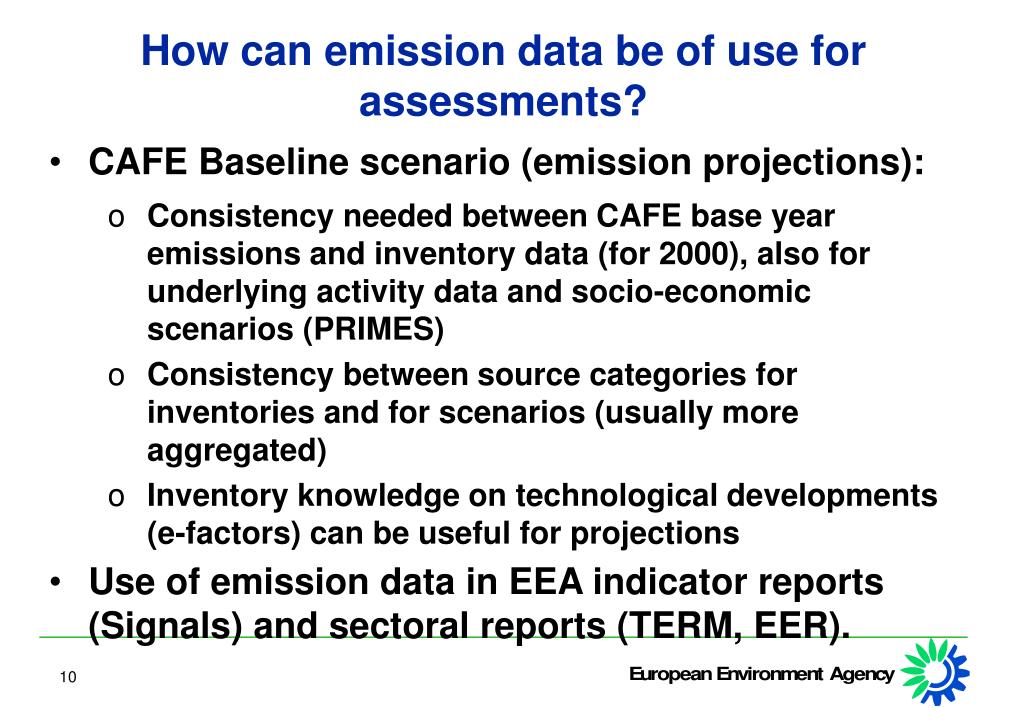 How can emission data be of use for assessments?

• CAFE Baseline scenario (emission projections):

o Consistency needed between CAFE base year emissions and inventory data (for 2000), also for underlying activity data and socio-economic scenarios (PRIMES)

o Consistency between source categories for inventories and for scenarios (usually more aggregated)

o Inventory knowledge on technological developments (e-factors) can be useful for projections

• Use of emission data in EEA indicator reports (Signals) and sectoral reports (TERM, EER).

10

European Environment Agency